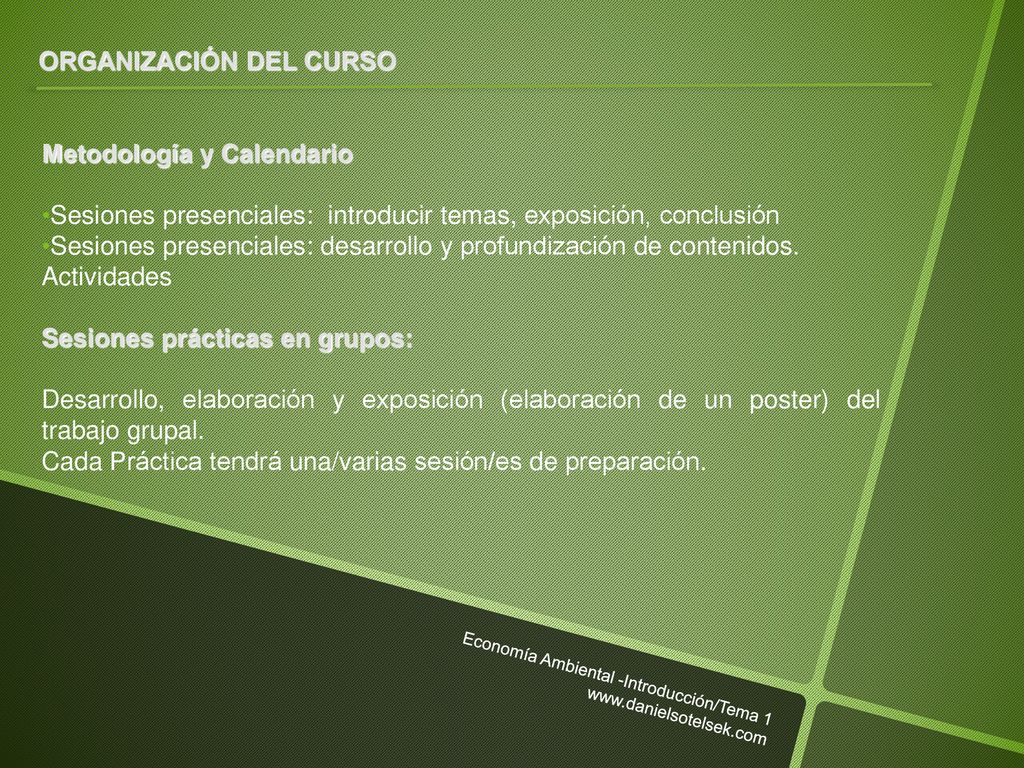 ORGANIZACIÓN DEL CURSO

Metodología y Calendario

•Sesiones presenciales: introducir temas, exposición, conclusión
•Sesiones presenciales: desarrollo y profundización de contenidos. Actividades

Sesiones prácticas en grupos:

Desarrollo, elaboración y exposición (elaboración de un poster) del trabajo grupal.
Cada Práctica tendrá una/varias sesión/es de preparación.

Economía Ambiental -Introducción/Tema 1
www.danielsotelsek.com